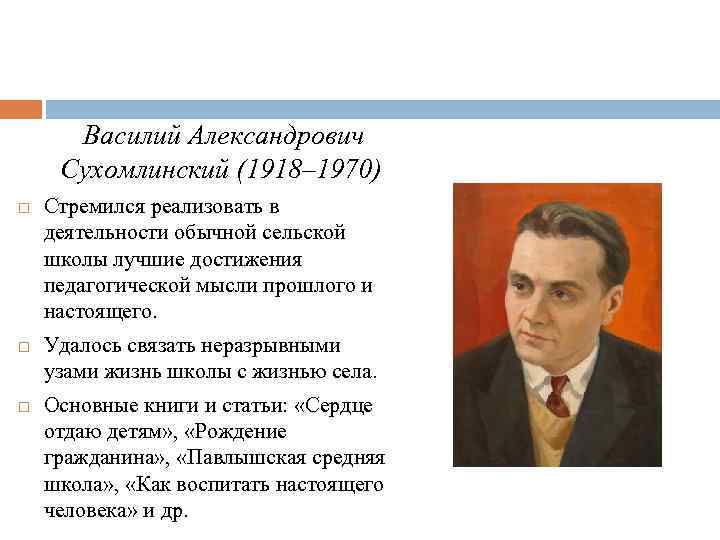 Василий Александрович Сухомлинский (1918–1970)

□ Стремился реализовать в деятельности обычной сельской школы лучшие достижения педагогической мысли прошлого и настоящего.

□ Удалось связать неразрывными узами жизнь школы с жизнью села.

□ Основные книги и статьи: «Сердце отдаю детям», «Рождение гражданина», «Павлышская средняя школа», «Как воспитать настоящего человека» и др.